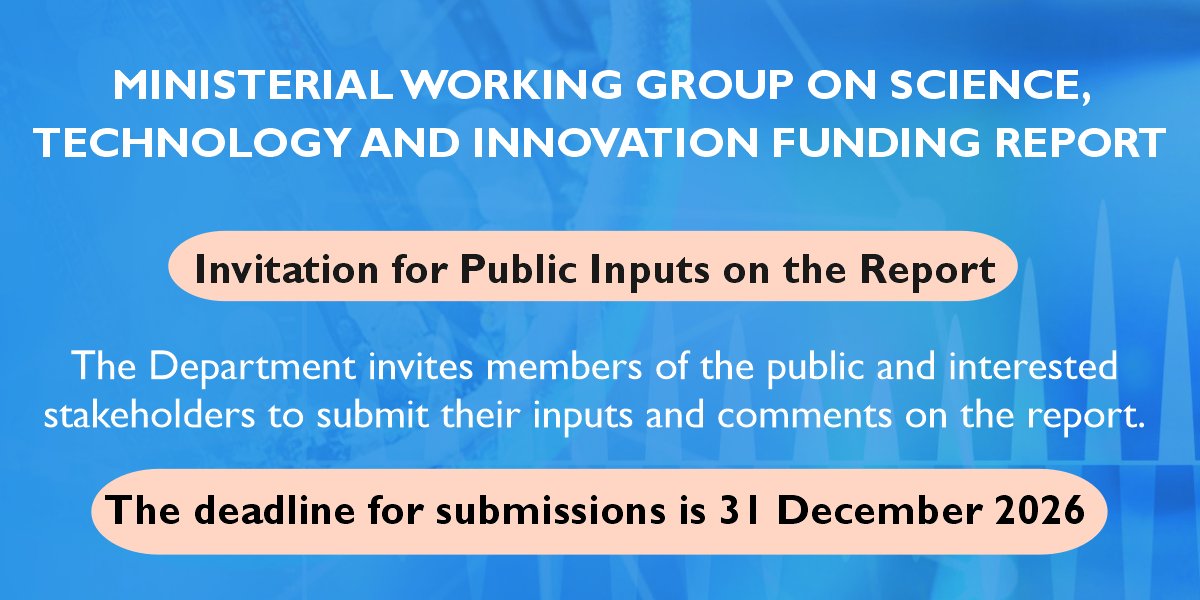 MINISTERIAL WORKING GROUP ON SCIENCE, TECHNOLOGY AND INNOVATION FUNDING REPORT

Invitation for Public Inputs on the Report

The Department invites members of the public and interested stakeholders to submit their inputs and comments on the report.

The deadline for submissions is 31 December 2026